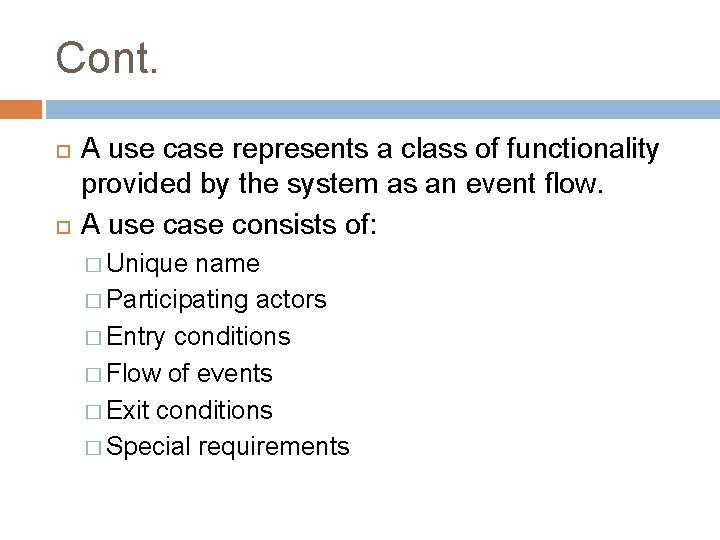 Cont.

A use case represents a class of functionality provided by the system as an event flow.

A use case consists of:

Unique name

Participating actors

Entry conditions

Flow of events

Exit conditions

Special requirements